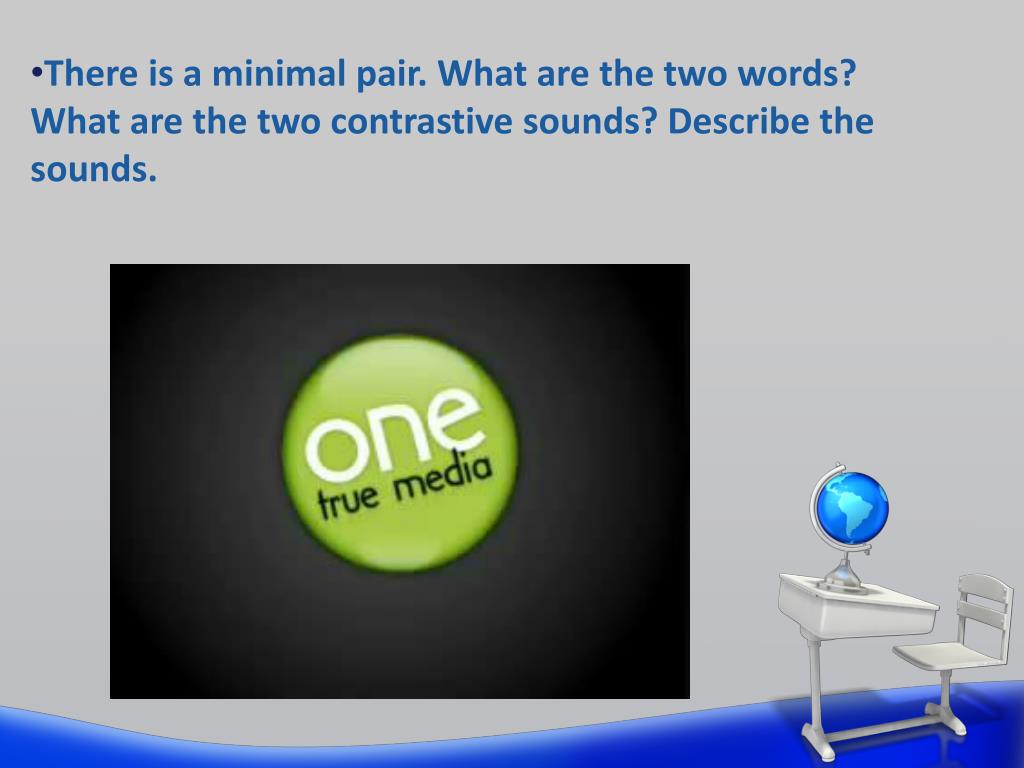 •There is a minimal pair. What are the two words? What are the two contrastive sounds? Describe the sounds.

one
true media